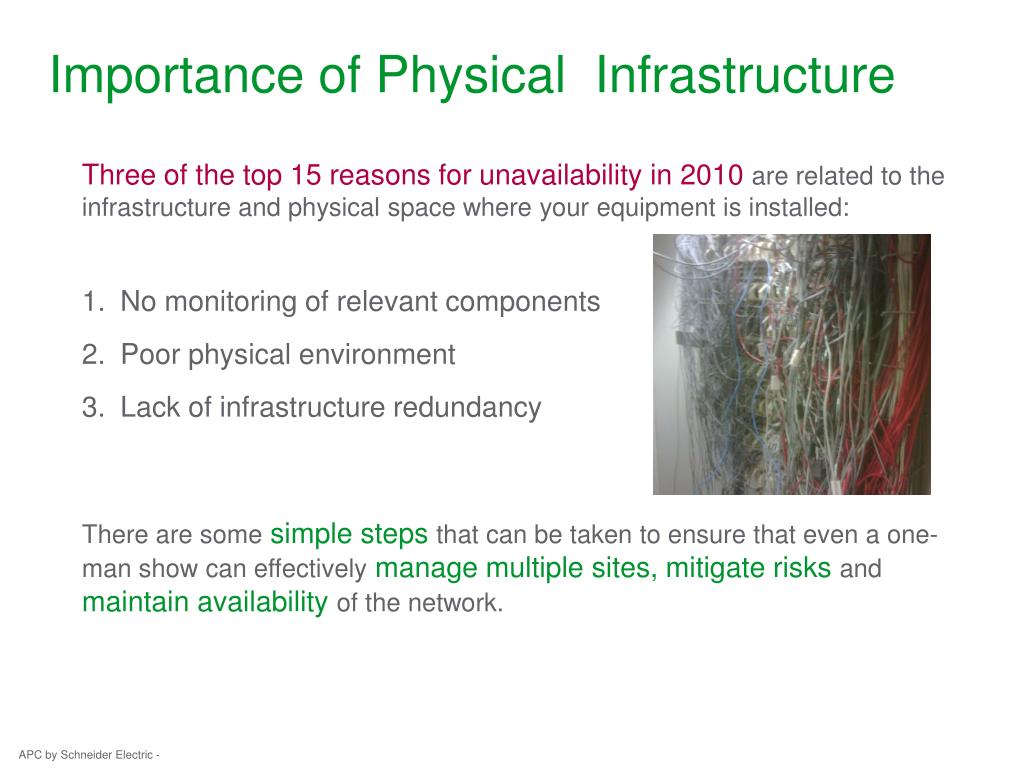 Importance of Physical Infrastructure

Three of the top 15 reasons for unavailability in 2010 are related to the infrastructure and physical space where your equipment is installed:

1. No monitoring of relevant components
2. Poor physical environment
3. Lack of infrastructure redundancy

There are some simple steps that can be taken to ensure that even a one-man show can effectively manage multiple sites, mitigate risks and maintain availability of the network.

APC by Schneider Electric -